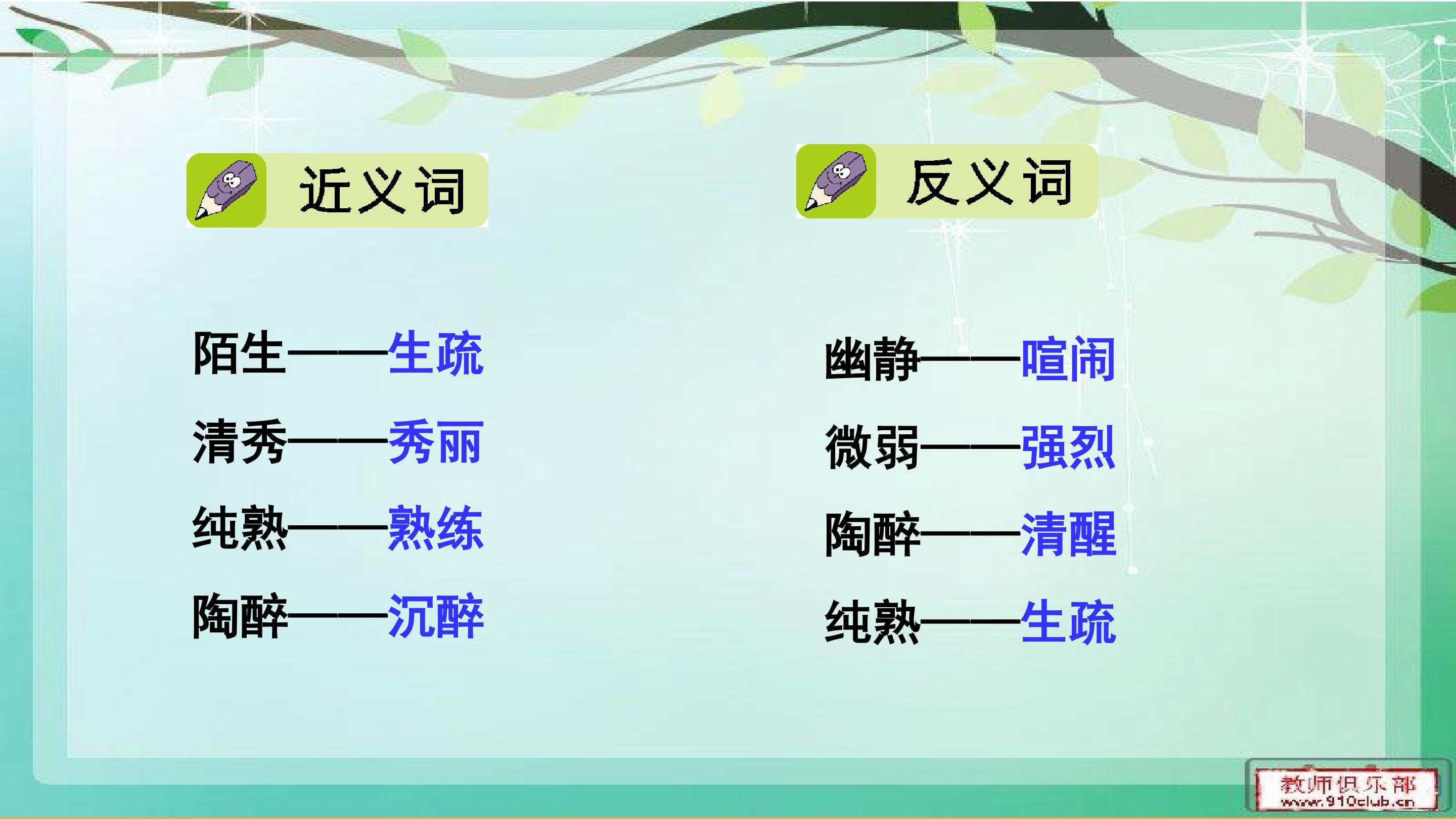 近义词

陌生——生疏
清秀——秀丽
纯熟——熟练
陶醉——沉醉

反义词

幽静——喧闹
微弱——强烈
陶醉——清醒
纯熟——生疏

教师俱乐部
www.910club.cn